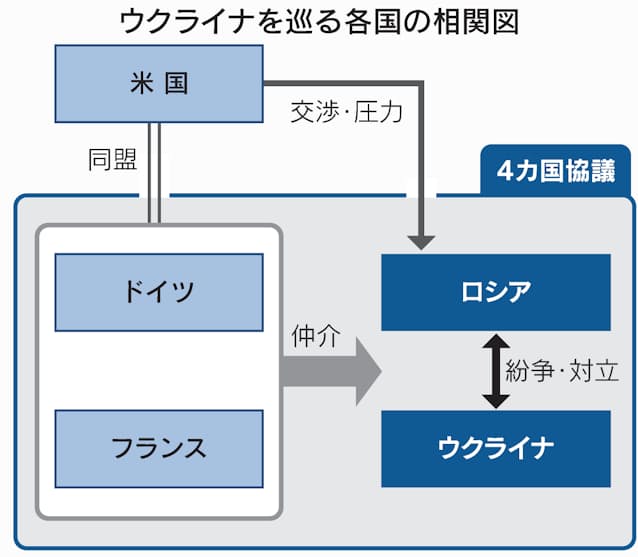 ウクライナを巡る各国の相関図

米 国

交渉・圧力

同盟

4カ国協議

ドイツ

フランス

仲介

ロシア

紛争・対立

ウクライナ